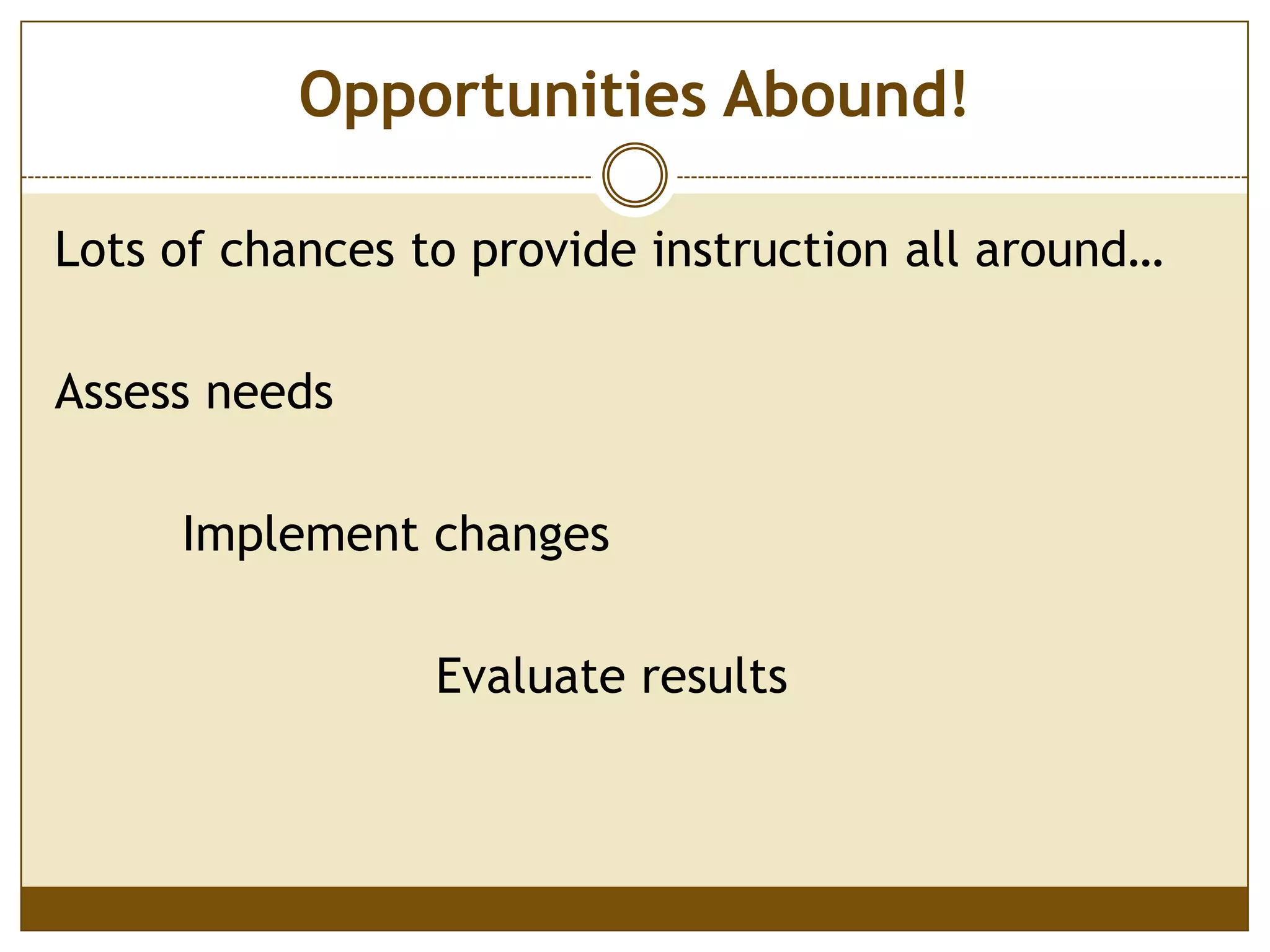 Opportunities Abound!

Lots of chances to provide instruction all around…

Assess needs

Implement changes

Evaluate results